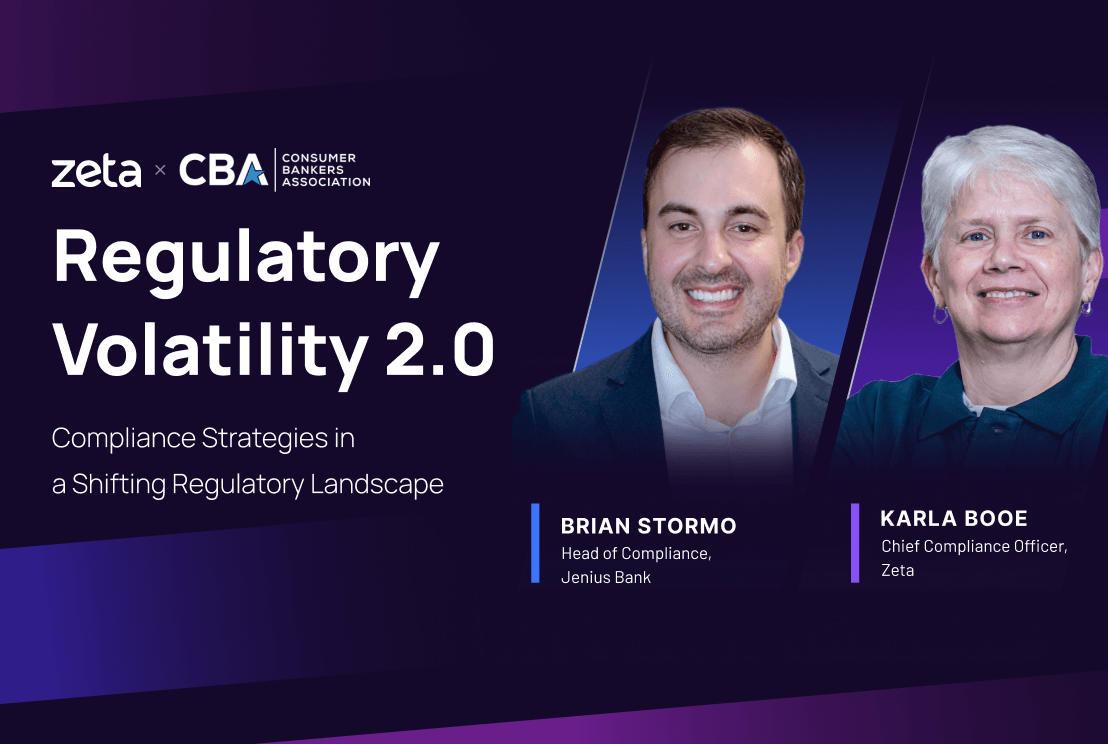 zeta × CBA CONSUMER BANKERS ASSOCIATION

Regulatory Volatility 2.0

Compliance Strategies in a Shifting Regulatory Landscape

BRIAN STORMO
Head of Compliance, Jenius Bank

KARLA BOOE
Chief Compliance Officer, Zeta